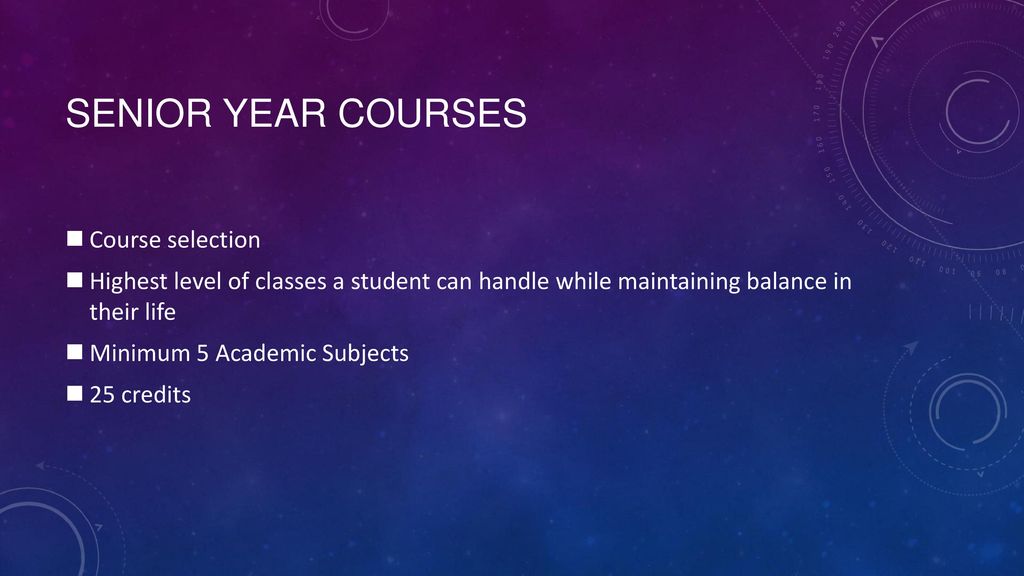 SENIOR YEAR COURSES

- Course selection
- Highest level of classes a student can handle while maintaining balance in their life
- Minimum 5 Academic Subjects
- 25 credits